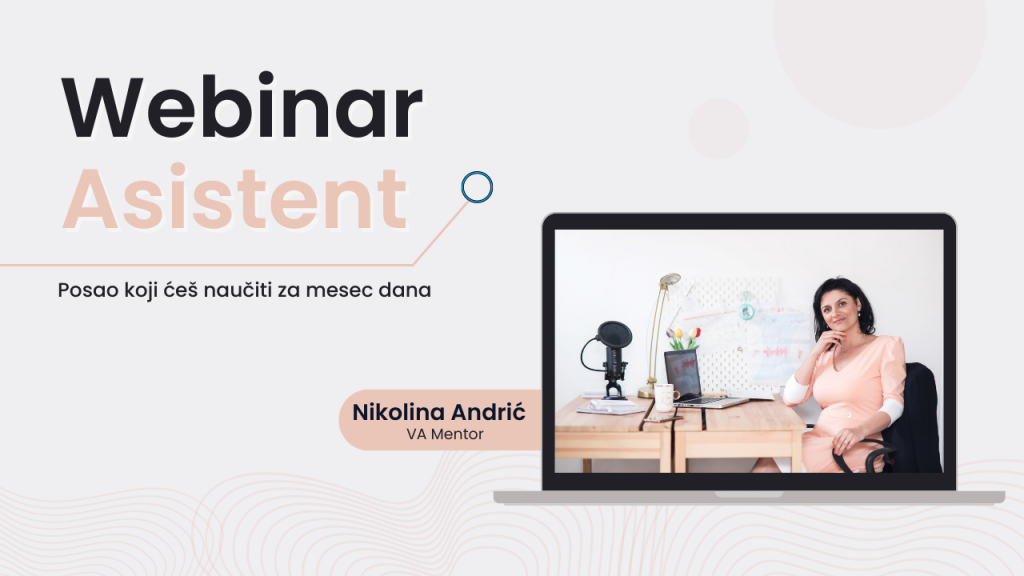 Webinar
Asistent

Posao koji ćeš naučiti za mesec dana

Nikolina Andrić
VA Mentor